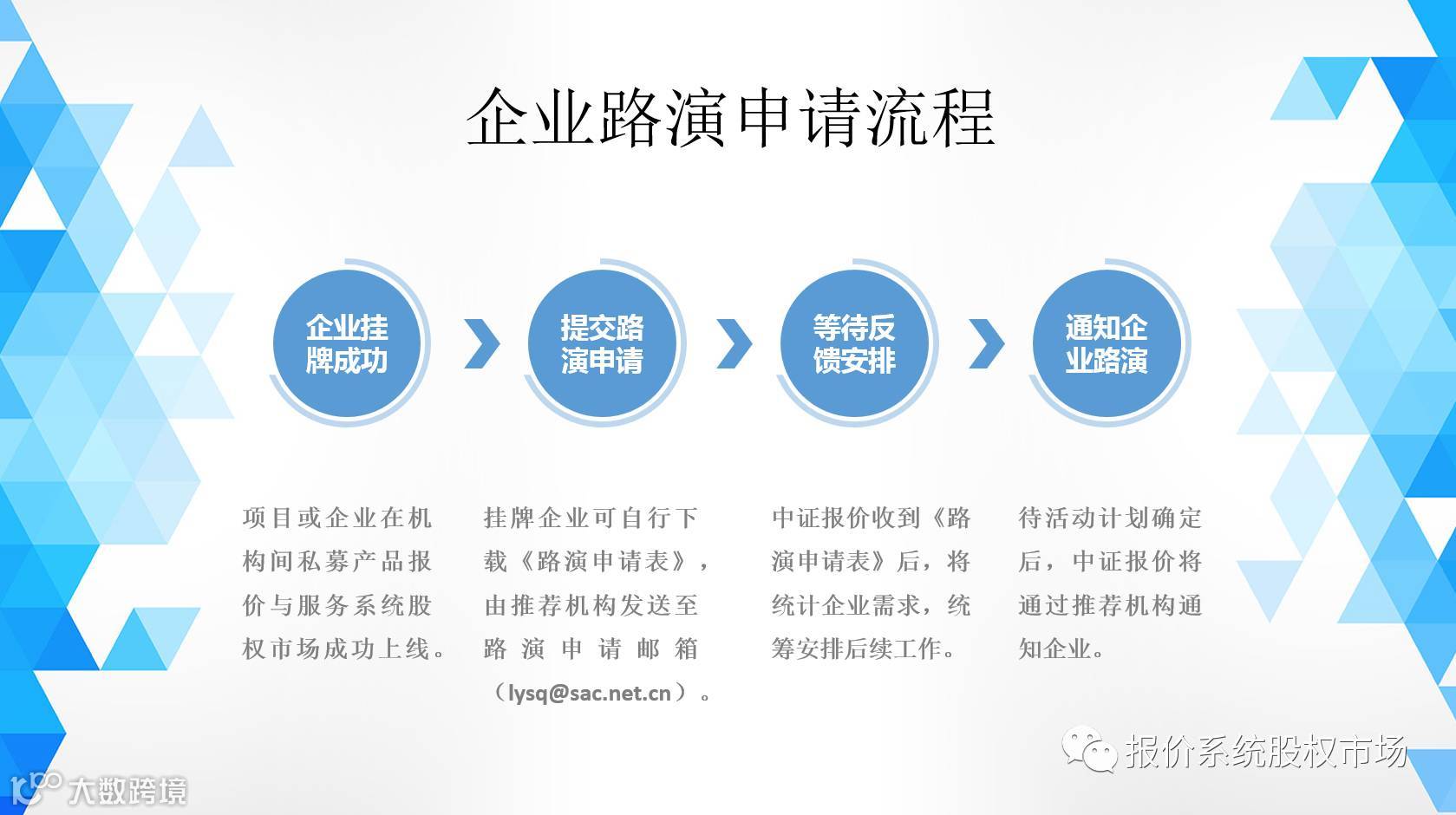 企业路演申请流程

企业挂牌成功

提交路演申请

等待反馈安排

通知企业路演

项目或企业在机构间私募产品报价与服务系统股权市场成功上线。

挂牌企业可自行下载《路演申请表》，由推荐机构发送至路演申请邮箱（lysq@sac.net.cn）。

中证报价收到《路演申请表》后，将统计企业需求，统筹安排后续工作。

待活动计划确定后，中证报价将通过推荐机构通知企业。

报价系统股权市场

大数跨境